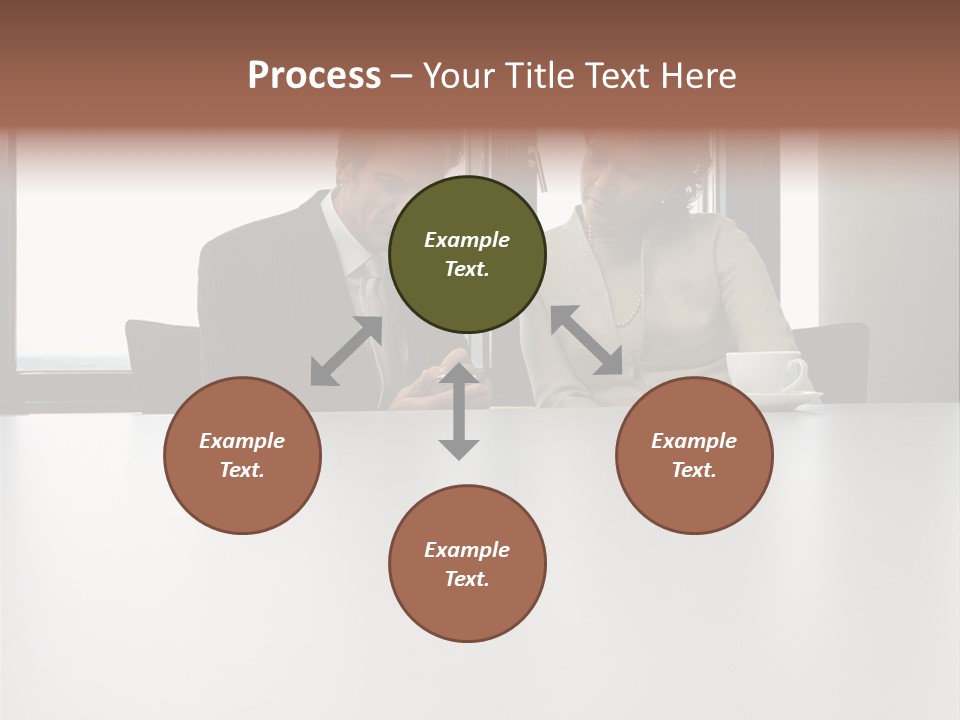 Process – Your Title Text Here

Example Text.

Example Text.

Example Text.

Example Text.